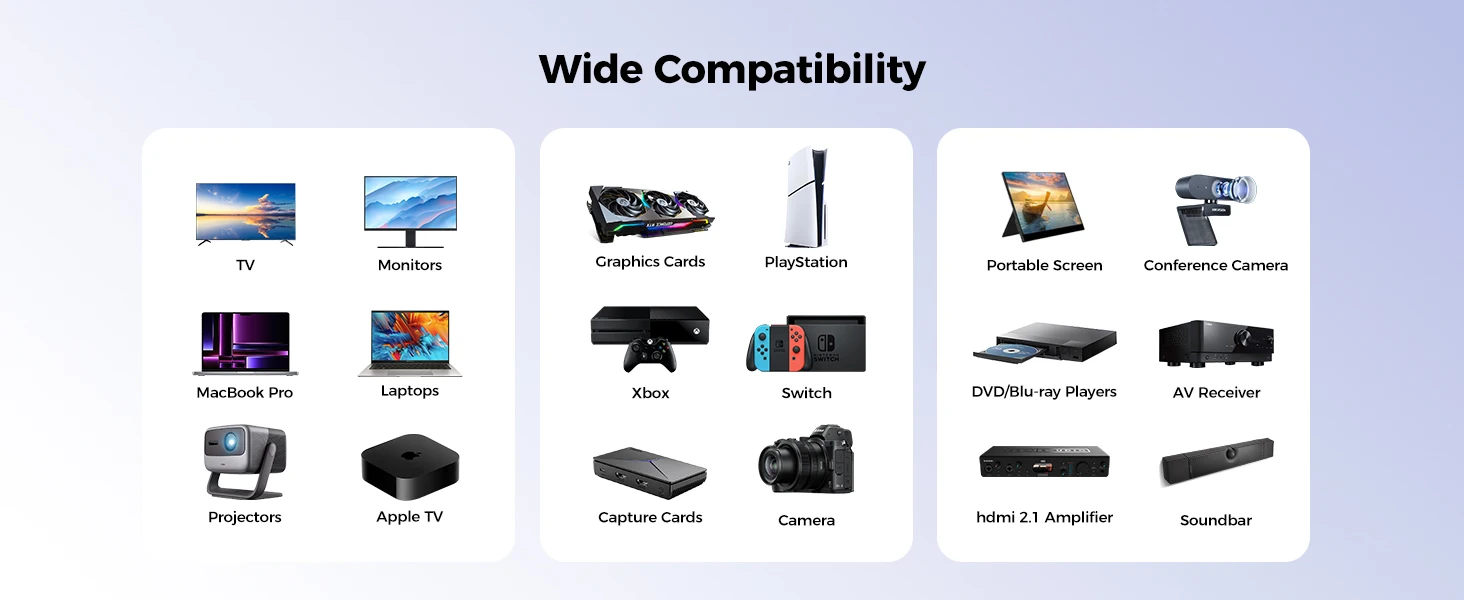 Wide Compatibility

TV
Monitors
MacBook Pro
Laptops
Projectors
Apple TV

Graphics Cards
PlayStation
Xbox
Switch
Capture Cards
Camera

Portable Screen
Conference Camera
DVD/Blu-ray Players
AV Receiver
hdmi 2.1 Amplifier
Soundbar